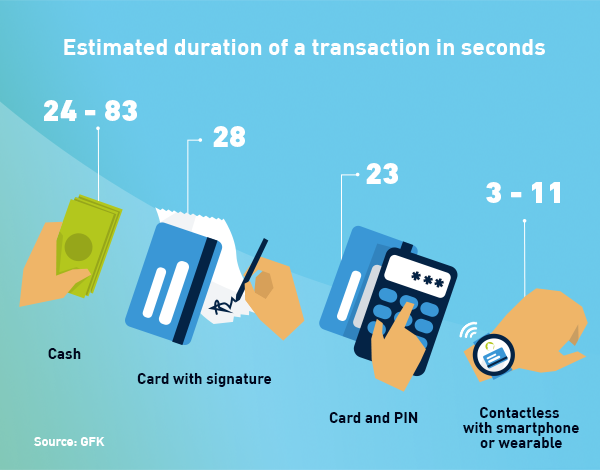 Estimated duration of a transaction in seconds

24 - 83

28

23

3 - 11

***

Cash

Card with signature

Card and PIN

Contactless with smartphone or wearable

Source: GFK